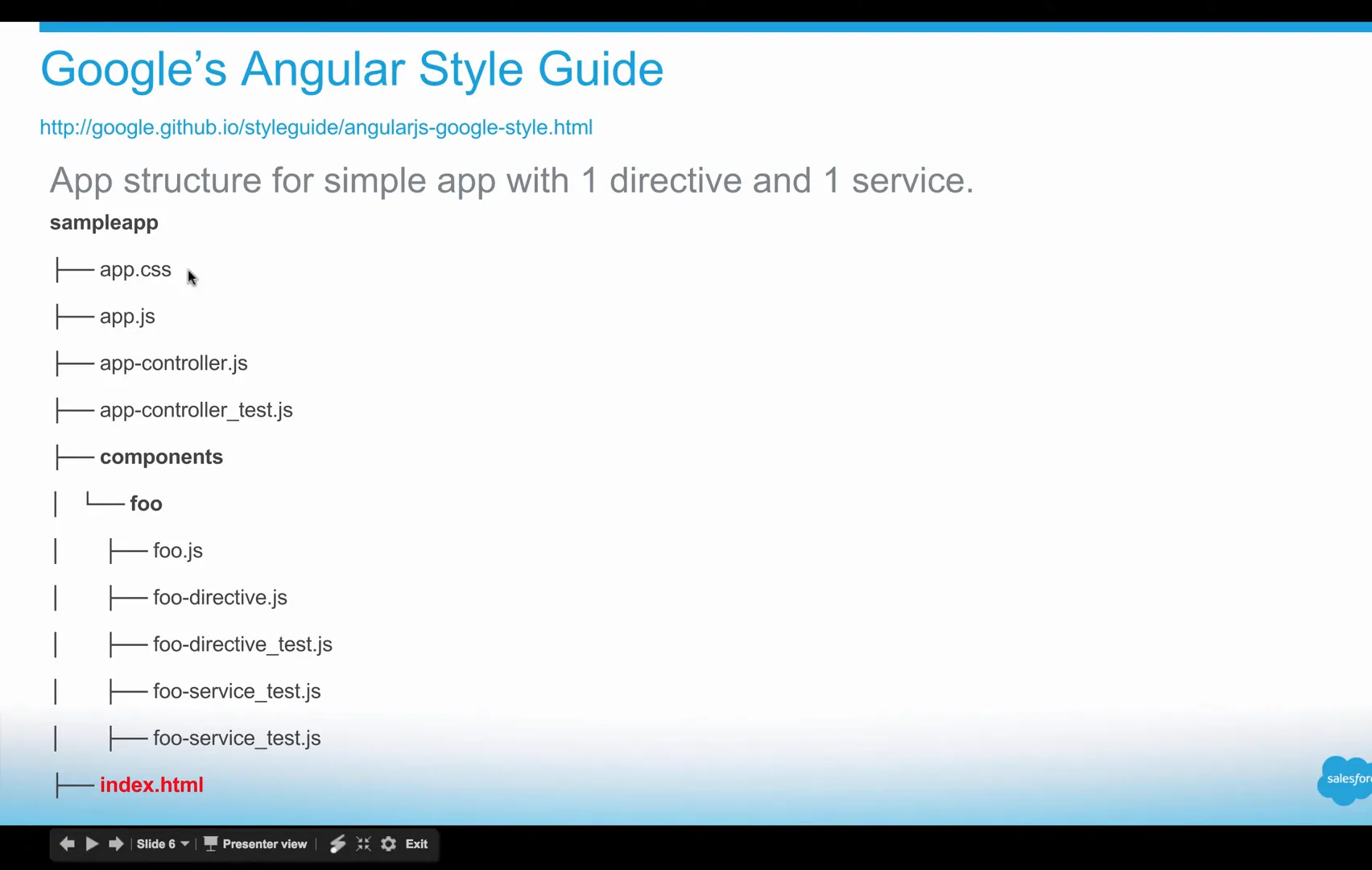 Google's Angular Style Guide

http://google.github.io/styleguide/angularjs-google-style.html

App structure for simple app with 1 directive and 1 service.

sampleapp

├── app.css

├── app.js

├── app-controller.js

├── app-controller_test.js

├── components

│ └── foo

│ ├── foo.js

│ ├── foo-directive.js

│ ├── foo-directive_test.js

│ ├── foo-service_test.js

│ ├── foo-service_test.js

├── index.html

salesfor

Slide 6 Presenter view Exit